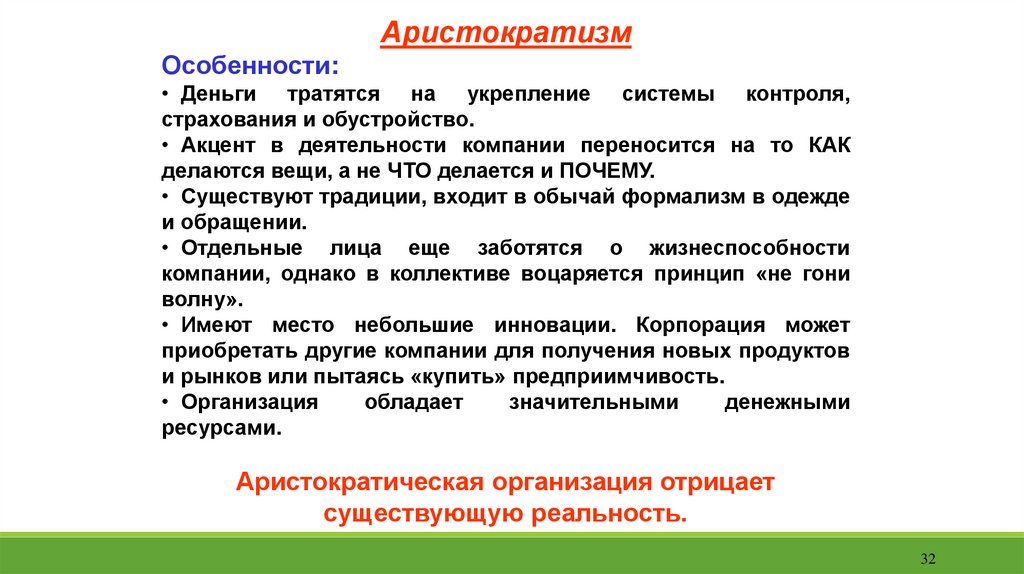 Аристократизм

Особенности:

• Деньги тратятся на укрепление системы контроля, страхования и обустройство.

• Акцент в деятельности компании переносится на то КАК делаются вещи, а не ЧТО делается и ПОЧЕМУ.

• Существуют традиции, входит в обычай формализм в одежде и обращении.

• Отдельные лица еще заботятся о жизнеспособности компании, однако в коллективе воцаряется принцип «не гони волну».

• Имеют место небольшие инновации. Корпорация может приобретать другие компании для получения новых продуктов и рынков или пытаясь «купить» предприимчивость.

• Организация обладает значительными денежными ресурсами.

Аристократическая организация отрицает существующую реальность.

32